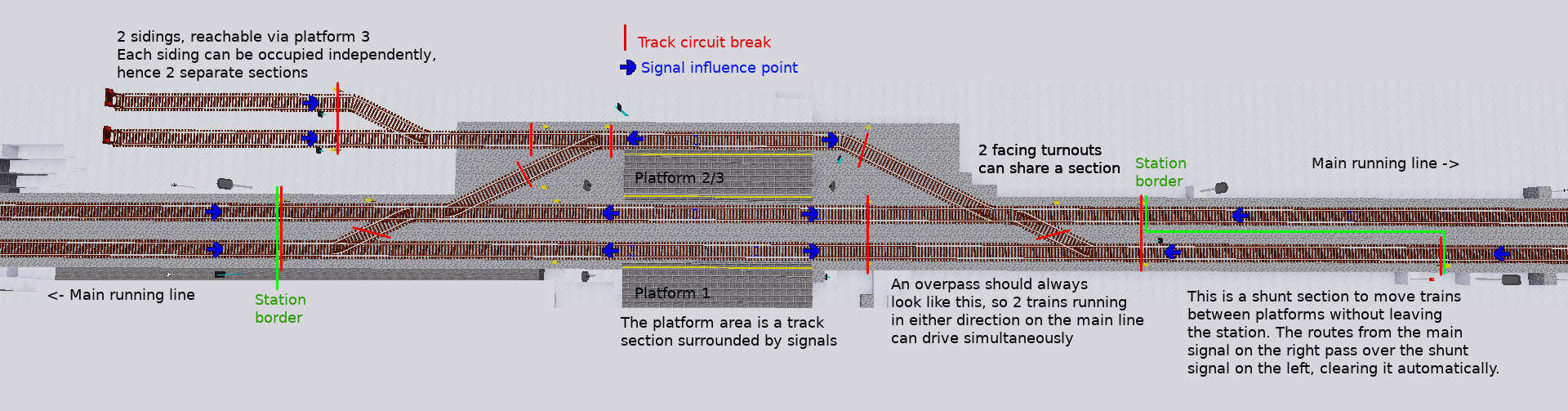 2 sidings, reachable via platform 3
Each siding can be occupied independently, hence 2 separate sections

Track circuit break

Signal influence point

Platform 2/3

2 facing turnouts can share a section

Station border

Main running line ->

<- Main running line

Station border

Platform 1

The platform area is a track section surrounded by signals

An overpass should always look like this, so 2 trains running in either direction on the main line can drive simultaneously

This is a shunt section to move trains between platforms without leaving the station. The routes from the main signal on the right pass over the shunt signal on the left, clearing it automatically.